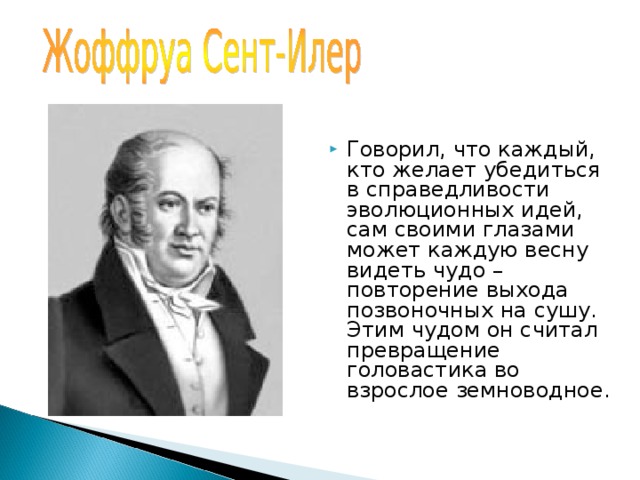 Жоффруа Сент-Илер

Говорил, что каждый, кто желает убедиться в справедливости эволюционных идей, сам своими глазами может каждую весну видеть чудо – повторение выхода позвоночных на сушу. Этим чудом он считал превращение головастика во взрослое земноводное.